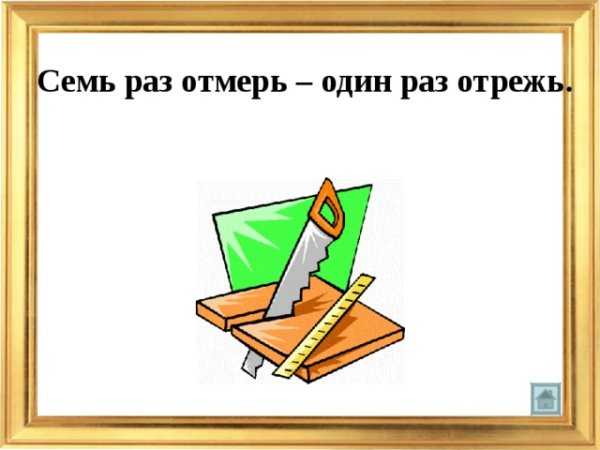 Семь раз отмерь – один раз отрежь.